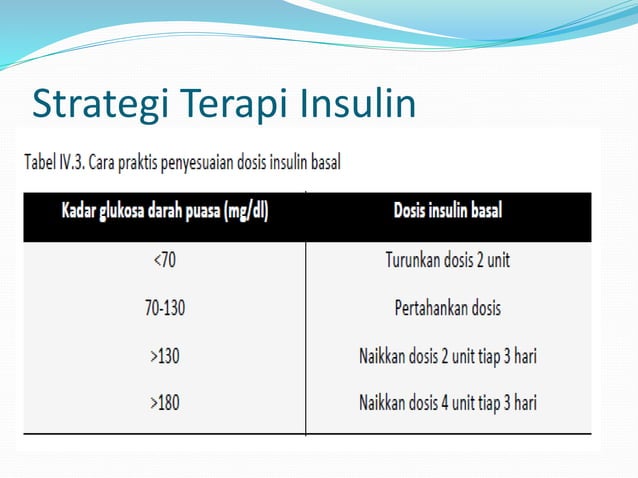 Strategi Terapi Insulin

Tabel IV.3. Cara praktis penyesuaian dosis insulin basal

| Kadar glukosa darah puasa (mg/dl) | Dosis insulin basal |
|---|---|
| <70 | Turunkan dosis 2 unit |
| 70-130 | Pertahankan dosis |
| >130 | Naikkan dosis 2 unit tiap 3 hari |
| >180 | Naikkan dosis 4 unit tiap 3 hari |